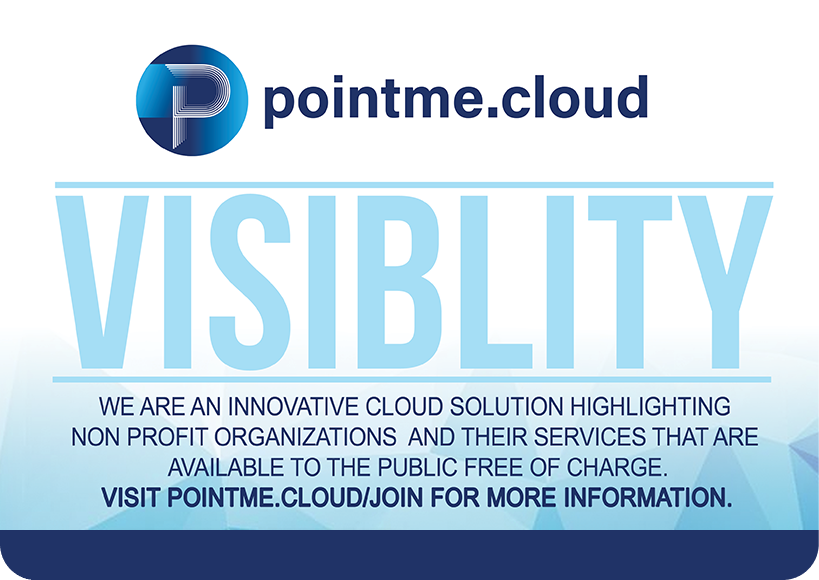 pointme.cloud

VISIBLITY

WE ARE AN INNOVATIVE CLOUD SOLUTION HIGHLIGHTING NON PROFIT ORGANIZATIONS AND THEIR SERVICES THAT ARE AVAILABLE TO THE PUBLIC FREE OF CHARGE.
VISIT POINTME.CLOUD/JOIN FOR MORE INFORMATION.